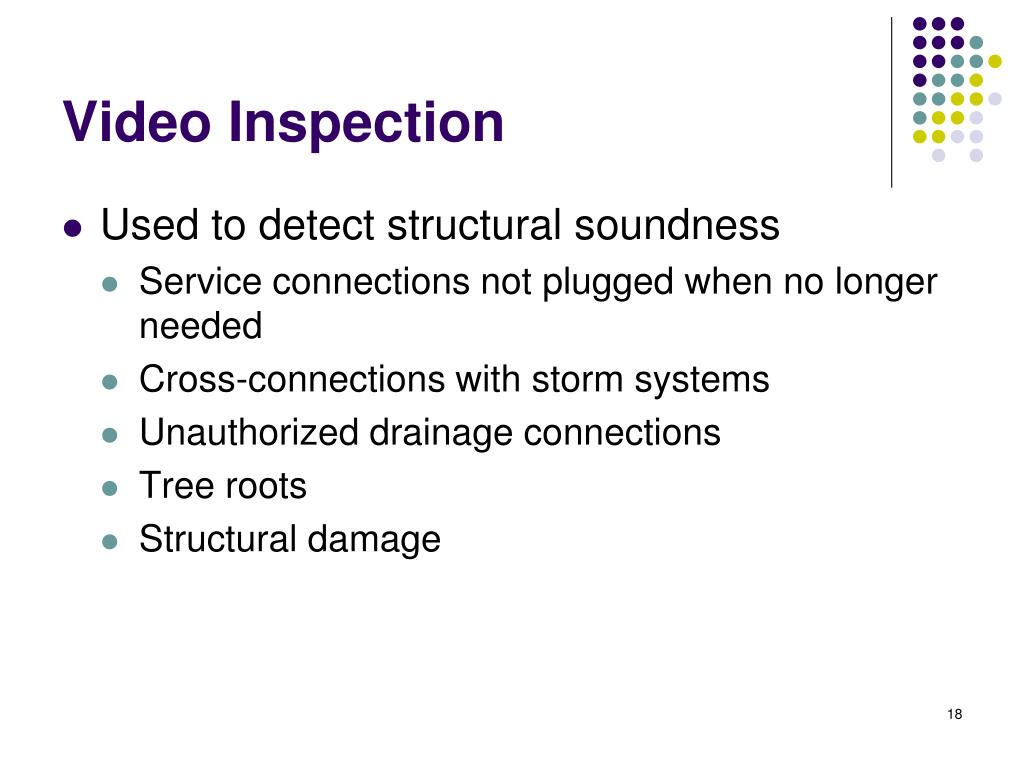 Video Inspection

- Used to detect structural soundness
  - Service connections not plugged when no longer needed
  - Cross-connections with storm systems
  - Unauthorized drainage connections
  - Tree roots
  - Structural damage

18